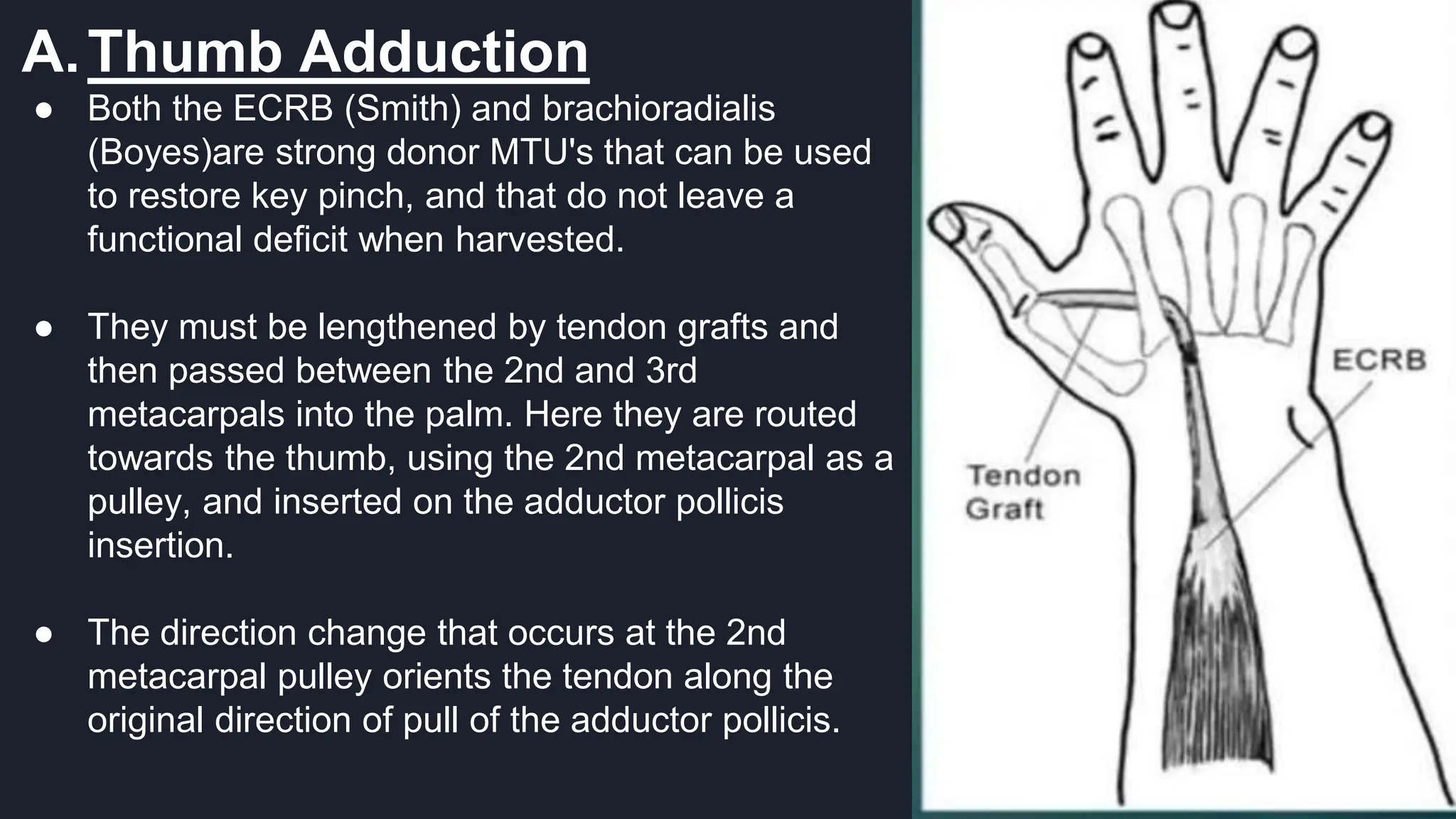 A. Thumb Adduction

● Both the ECRB (Smith) and brachioradialis (Boyes)are strong donor MTU's that can be used to restore key pinch, and that do not leave a functional deficit when harvested.

● They must be lengthened by tendon grafts and then passed between the 2nd and 3rd metacarpals into the palm. Here they are routed towards the thumb, using the 2nd metacarpal as a pulley, and inserted on the adductor pollicis insertion.

● The direction change that occurs at the 2nd metacarpal pulley orients the tendon along the original direction of pull of the adductor pollicis.

ECRB

Tendon Graft